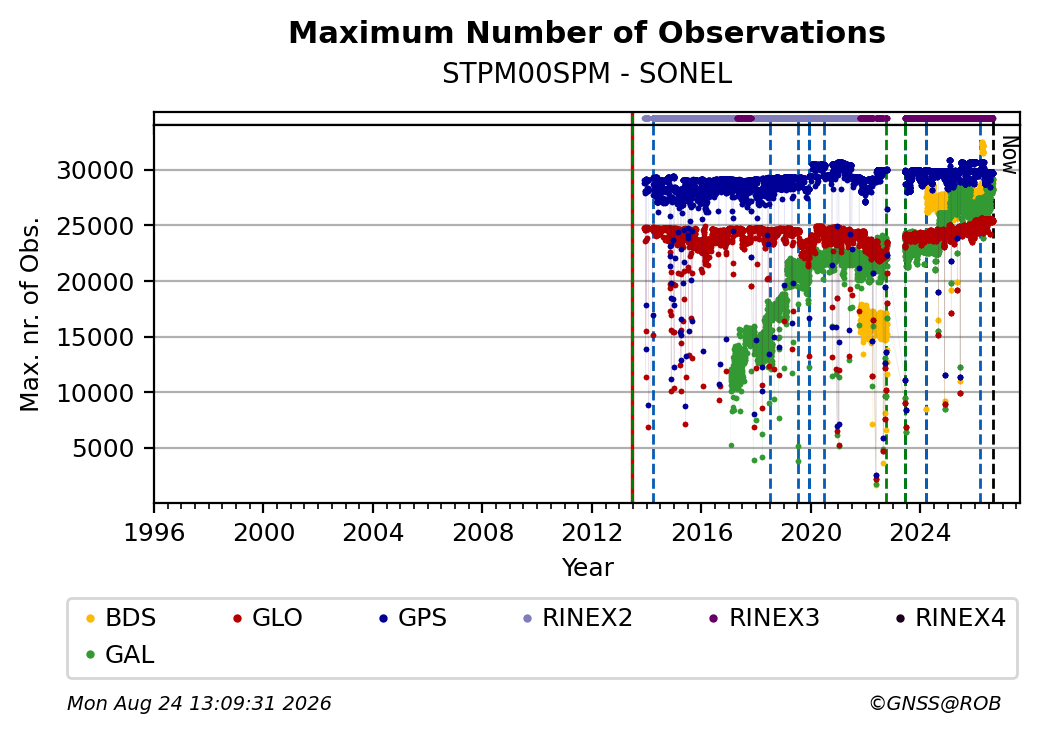 Maximum Number of Observations
STPM00SPM - SONEL

Now

Max. nr. of Obs.

30000
25000
20000
15000
10000
5000

1996
2000
2004
2008
2012
2016
2020
2024

Year

BDS
GLO
GPS
RINEX2
RINEX3
RINEX4
GAL

Mon Aug 24 13:09:31 2026
©GNSS@ROB